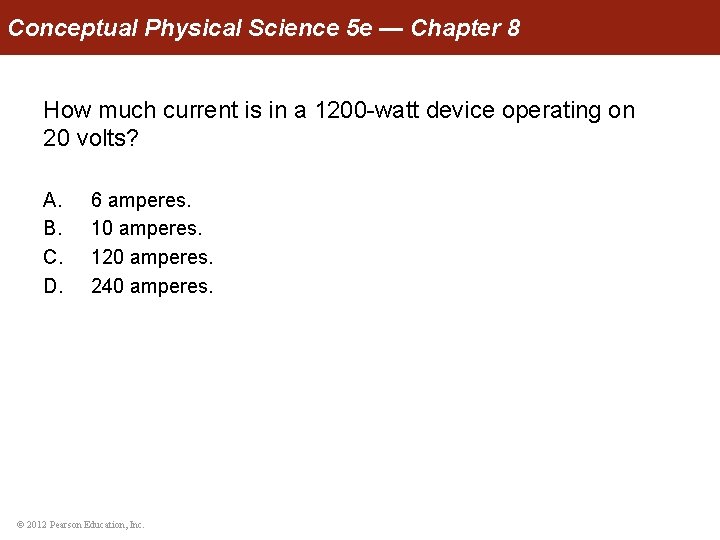 Conceptual Physical Science 5e — Chapter 8

How much current is in a 1200-watt device operating on 20 volts?

A. 6 amperes.
B. 10 amperes.
C. 120 amperes.
D. 240 amperes.

© 2012 Pearson Education, Inc.